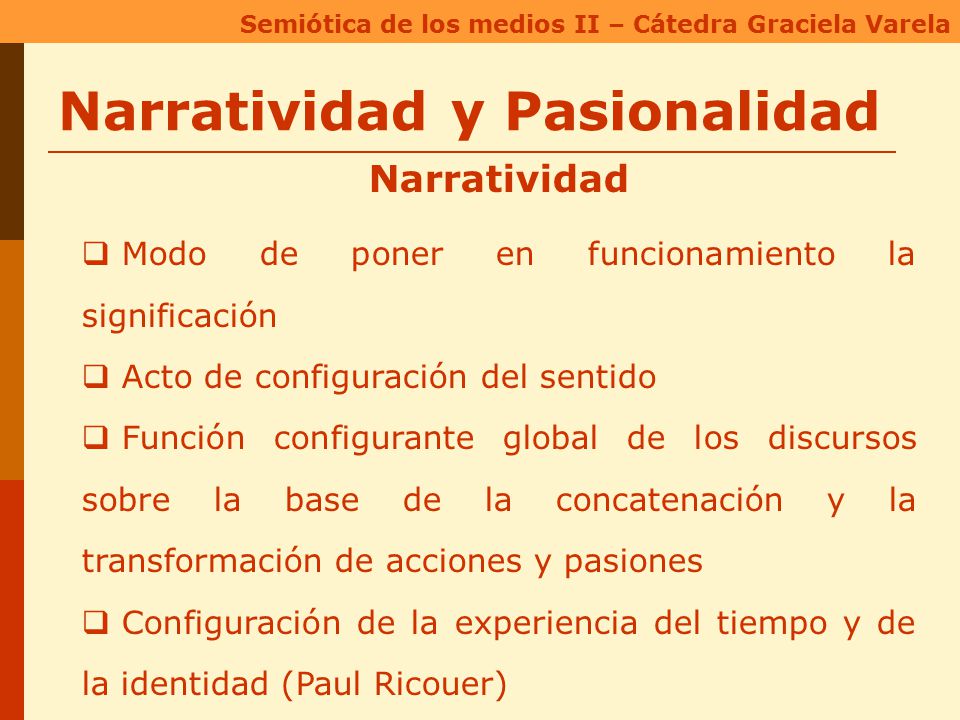 Semiótica de los medios II – Cátedra Graciela Varela

Narratividad y Pasionalidad

Narratividad

❑ Modo de poner en funcionamiento la significación

❑ Acto de configuración del sentido

❑ Función configurante global de los discursos sobre la base de la concatenación y la transformación de acciones y pasiones

❑ Configuración de la experiencia del tiempo y de la identidad (Paul Ricouer)